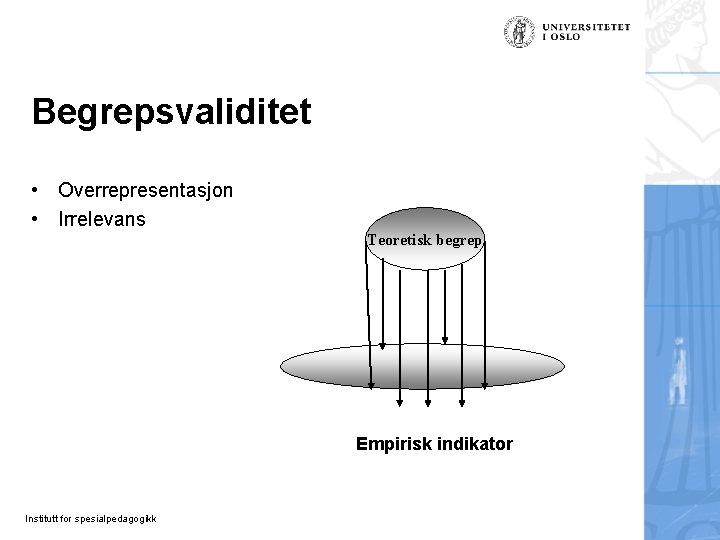 UNIVERSITETET
I OSLO

Begrepsvaliditet

• Overrepresentasjon
• Irrelevans

Teoretisk begrep

Empirisk indikator

Institutt for spesialpedagogikk